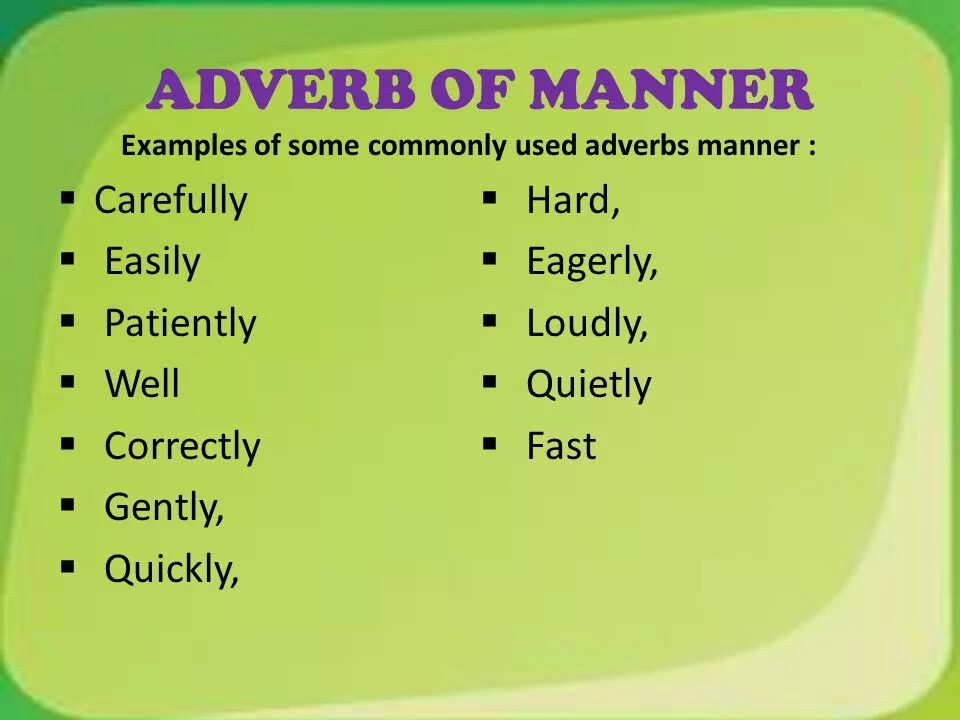 ADVERB OF MANNER
Examples of some commonly used adverbs manner :

- Carefully
- Easily
- Patiently
- Well
- Correctly
- Gently,
- Quickly,

- Hard,
- Eagerly,
- Loudly,
- Quietly
- Fast